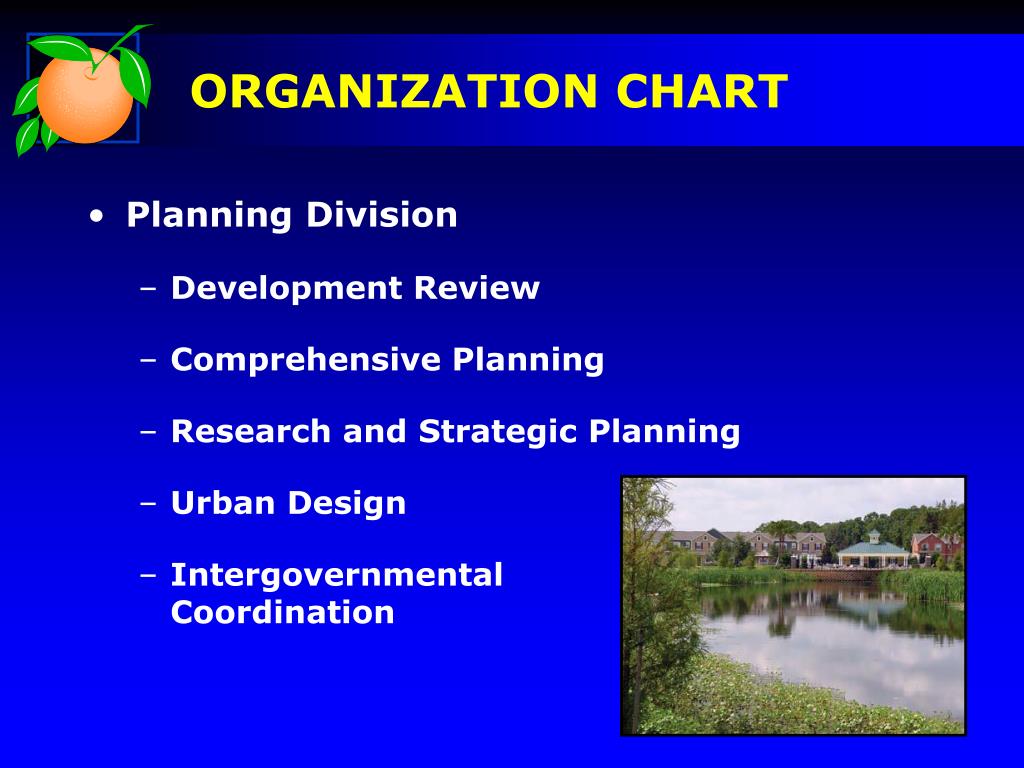 ORGANIZATION CHART

• Planning Division

– Development Review

– Comprehensive Planning

– Research and Strategic Planning

– Urban Design

– Intergovernmental Coordination